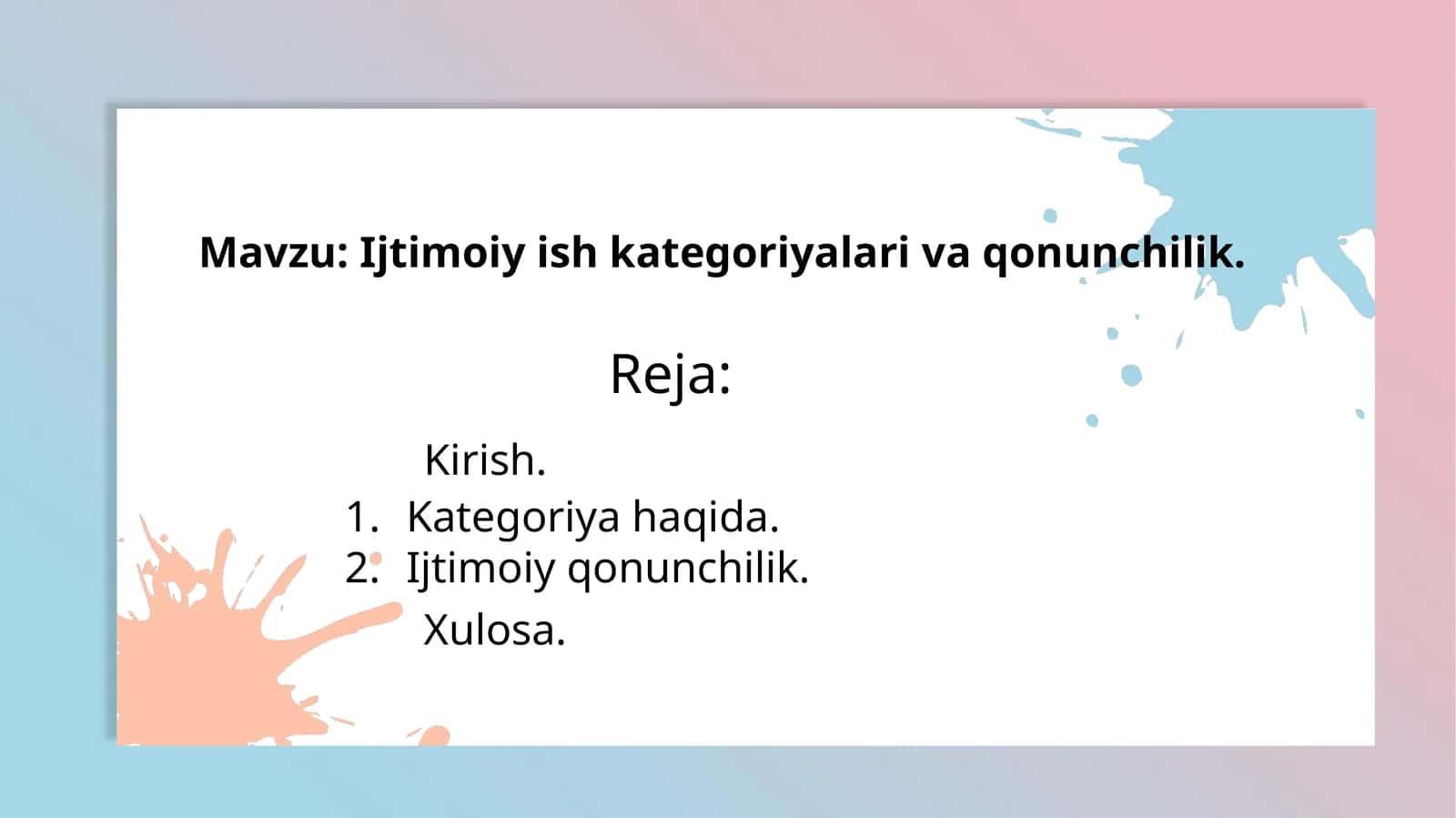 Mavzu: Ijtimoiy ish kategoriyalari va qonunchilik.

Reja:

Kirish.
1. Kategoriya haqida.
2. Ijtimoiy qonunchilik.
Xulosa.